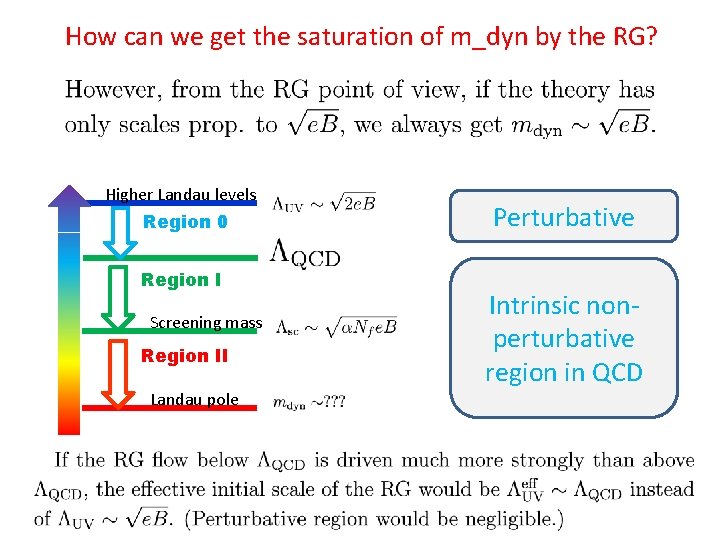 How can we get the saturation of m_dyn by the RG?

However, from the RG point of view, if the theory has only scales prop. to $\sqrt{eB}$, we always get $m_{\rm dyn} \sim \sqrt{eB}$.

Higher Landau levels $\Lambda_{\rm UV} \sim \sqrt{2eB}$

Region 0

$\Lambda_{\rm QCD}$

Region I

Screening mass $\Lambda_{\rm sc} \sim \sqrt{\alpha N_f eB}$

Region II

Landau pole $m_{\rm dyn} \sim ???$

Perturbative

Intrinsic non-perturbative region in QCD

If the RG flow below $\Lambda_{\rm QCD}$ is driven much more strongly than above $\Lambda_{\rm QCD}$, the effective initial scale of the RG would be $\Lambda_{\rm UV}^{\rm eff} \sim \Lambda_{\rm QCD}$ instead of $\Lambda_{\rm UV} \sim \sqrt{eB}$. (Perturbative region would be negligible.)